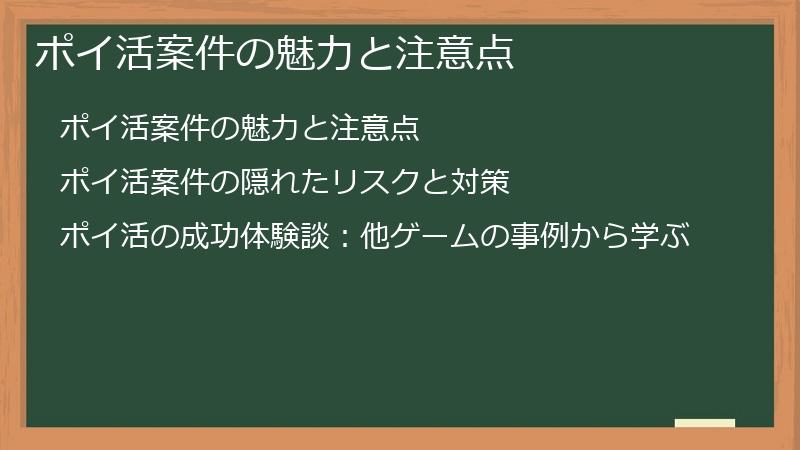 ポイ活案件の魅力と注意点

ポイ活案件の魅力と注意点

ポイ活案件の隠れたリスクと対策

ポイ活の成功体験談：他ゲームの事例から学ぶ